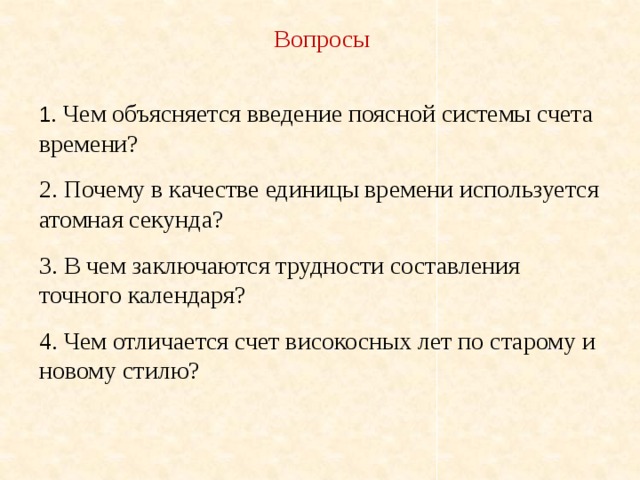 Вопросы

1. Чем объясняется введение поясной системы счета времени?

2. Почему в качестве единицы времени используется атомная секунда?

3. В чем заключаются трудности составления точного календаря?

4. Чем отличается счет високосных лет по старому и новому стилю?